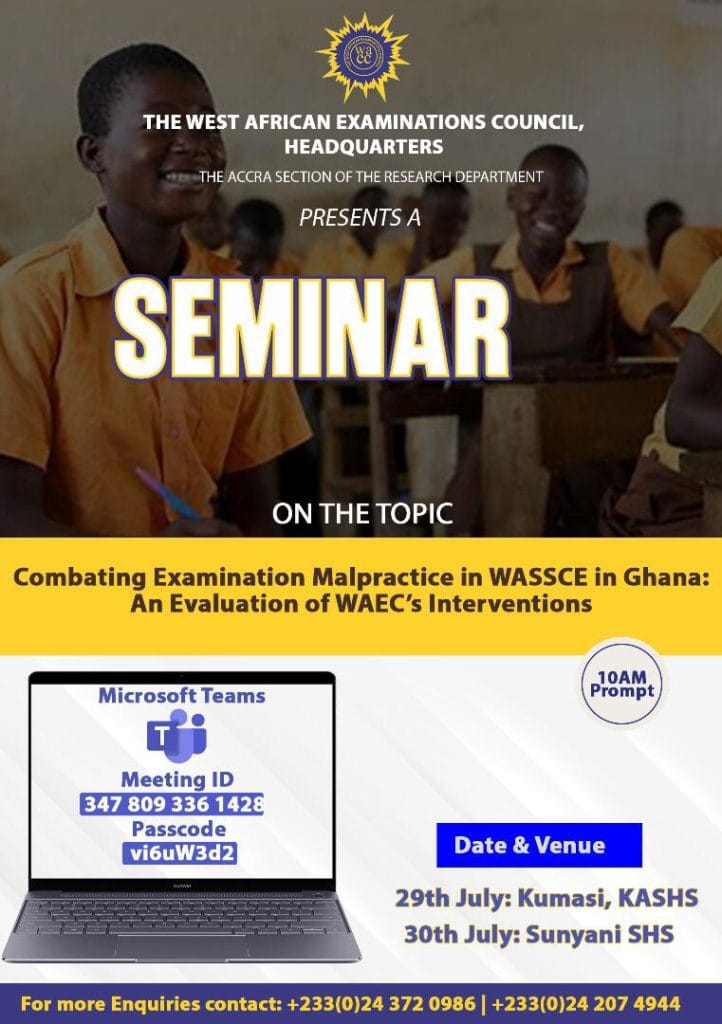 WAEC

THE WEST AFRICAN EXAMINATIONS COUNCIL, HEADQUARTERS

THE ACCRA SECTION OF THE RESEARCH DEPARTMENT

PRESENTS A

SEMINAR

ON THE TOPIC

Combating Examination Malpractice in WASSCE in Ghana: An Evaluation of WAEC's Interventions

10AM Prompt

Microsoft Teams

T

Meeting ID
347 809 336 1428
Passcode
vi6uW3d2

HUAWEI

Date & Venue

29th July: Kumasi, KASHS
30th July: Sunyani SHS

For more Enquiries contact: +233(0)24 372 0986 | +233(0)24 207 4944